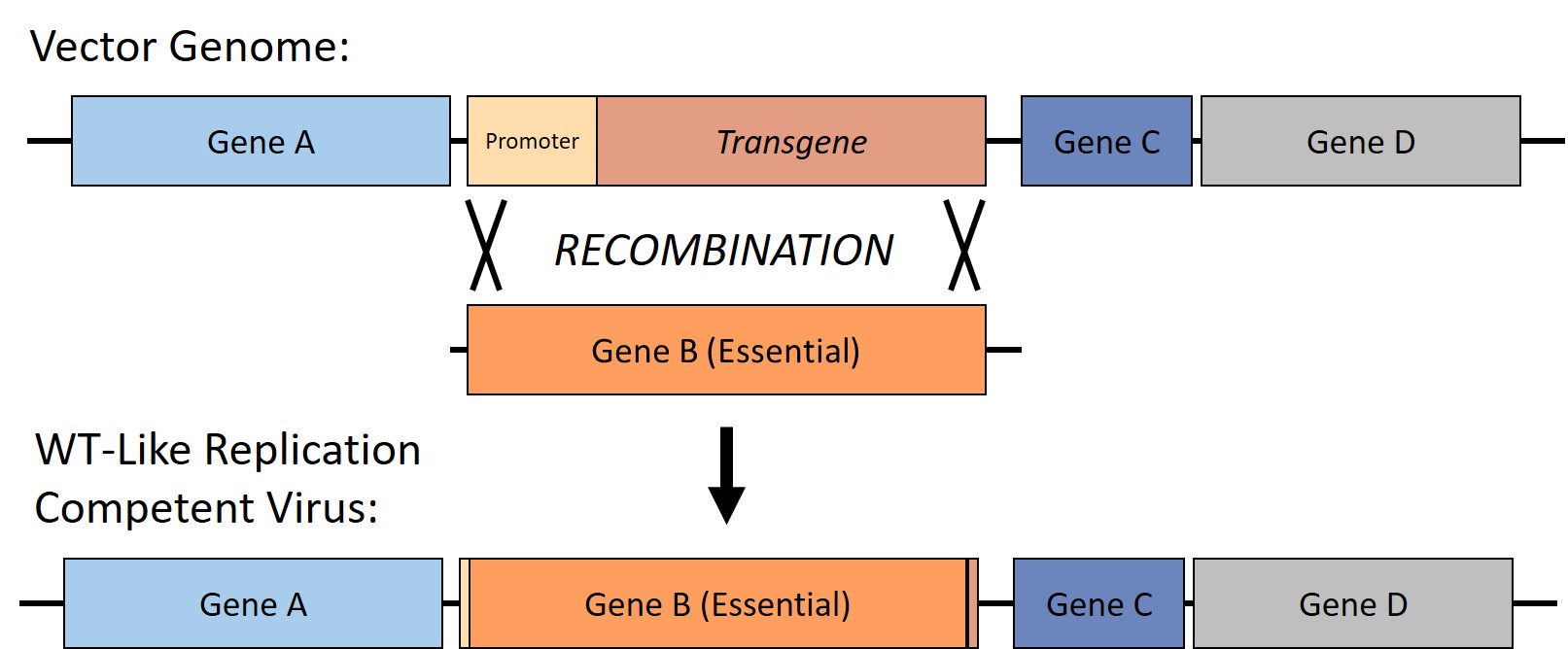 Vector Genome:

Gene A

Promoter

Transgene

Gene C

Gene D

RECOMBINATION

Gene B (Essential)

WT-Like Replication Competent Virus:

Gene A

Gene B (Essential)

Gene C

Gene D